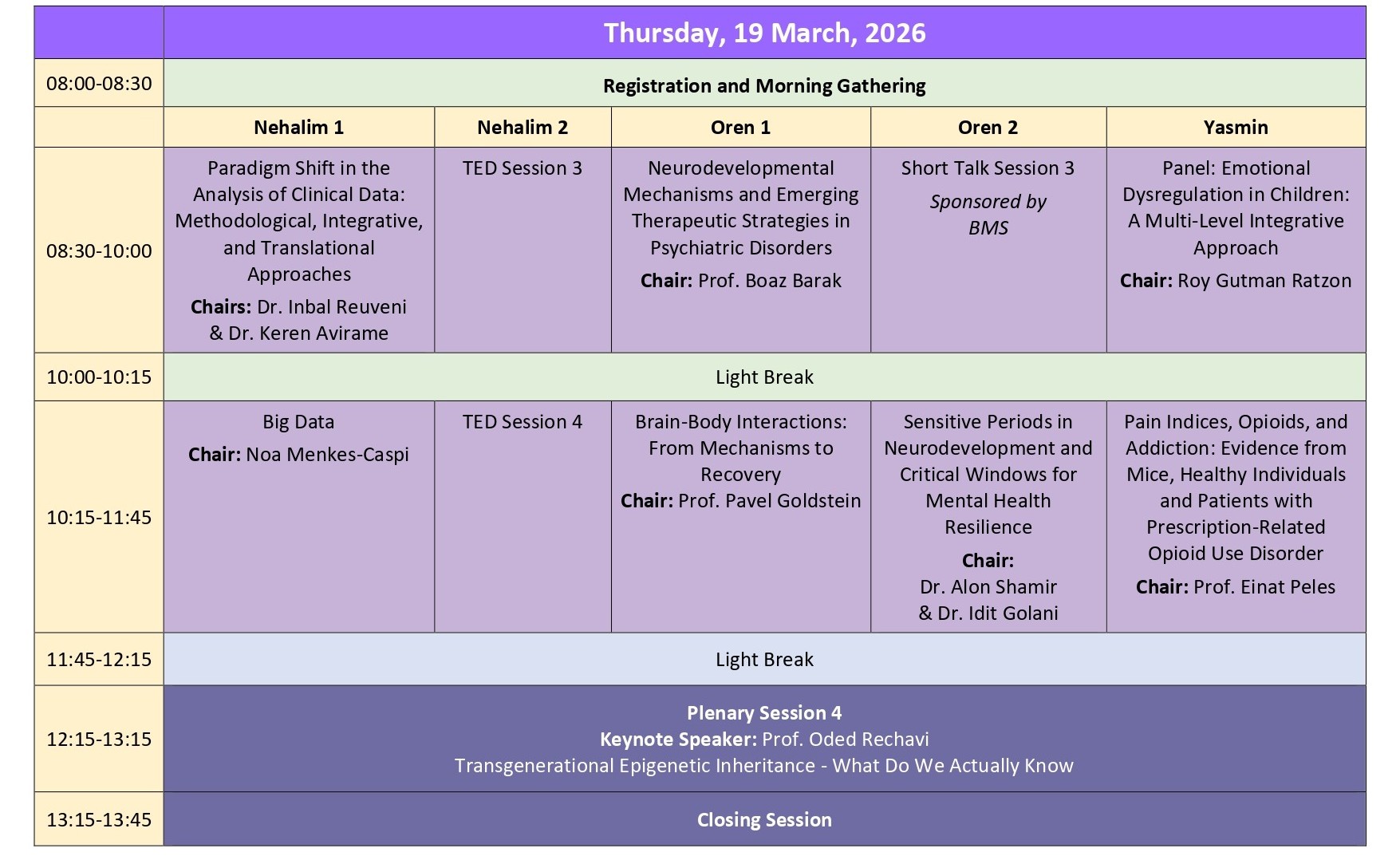 |  | Thursday, 19 March, 2026 | | | | |
|---|---|---|---|---|---|
| 08:00-08:30 | Registration and Morning Gathering | | | | |
|  | Nehalim 1 | Nehalim 2 | Oren 1 | Oren 2 | Yasmin |
| 08:30-10:00 | Paradigm Shift in the Analysis of Clinical Data: Methodological, Integrative, and Translational Approaches Chairs: Dr. Inbal Reuveni & Dr. Keren Avirame | TED Session 3 | Neurodevelopmental Mechanisms and Emerging Therapeutic Strategies in Psychiatric Disorders Chair: Prof. Boaz Barak | Short Talk Session 3 Sponsored by BMS | Panel: Emotional Dysregulation in Children: A Multi-Level Integrative Approach Chair: Roy Gutman Ratzon |
| 10:00-10:15 | Light Break | | | | |
| 10:15-11:45 | Big Data Chair: Noa Menkes-Caspi | TED Session 4 | Brain-Body Interactions: From Mechanisms to Recovery Chair: Prof. Pavel Goldstein | Sensitive Periods in Neurodevelopment and Critical Windows for Mental Health Resilience Chair: Dr. Alon Shamir & Dr. Idit Golani | Pain Indices, Opioids, and Addiction: Evidence from Mice, Healthy Individuals and Patients with Prescription-Related Opioid Use Disorder Chair: Prof. Einat Peles |
| 11:45-12:15 | Light Break | | | | |
| 12:15-13:15 | Plenary Session 4 Keynote Speaker: Prof. Oded Rechavi Transgenerational Epigenetic Inheritance - What Do We Actually Know | | | | |
| 13:15-13:45 | Closing Session | | | | |